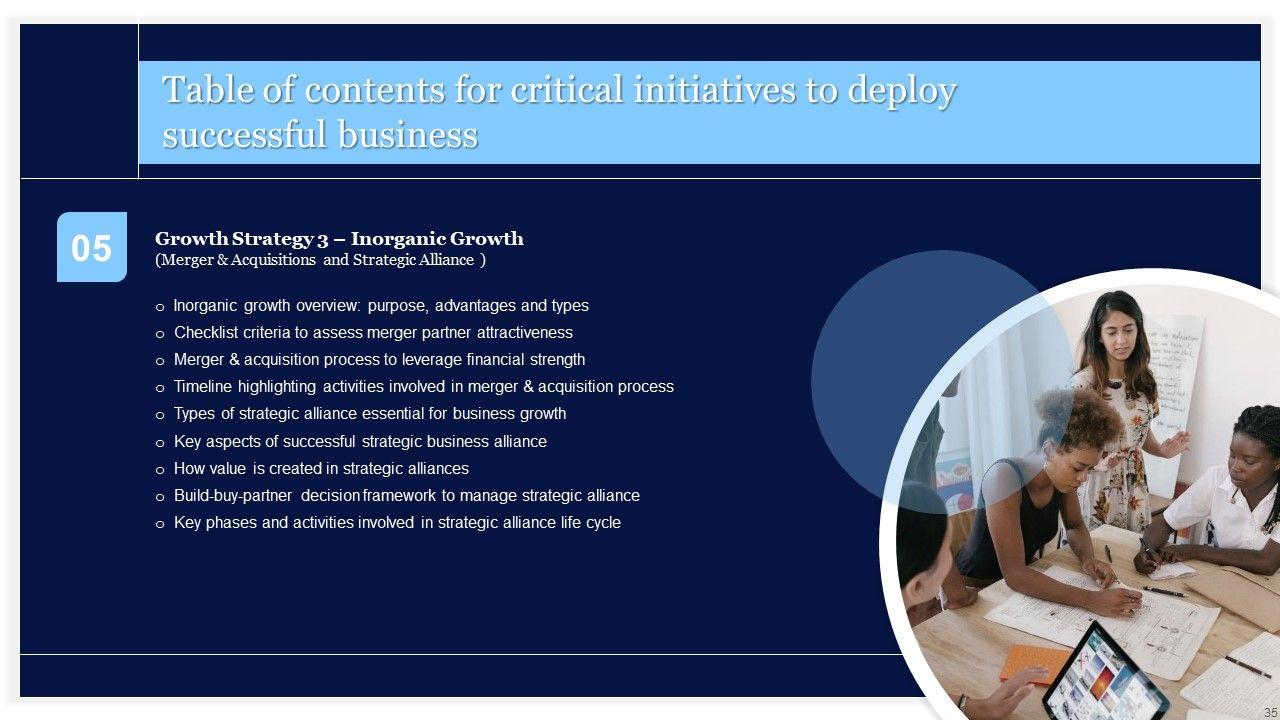 Table of contents for critical initiatives to deploy successful business

05

Growth Strategy 3 – Inorganic Growth
(Merger & Acquisitions and Strategic Alliance )

o Inorganic growth overview: purpose, advantages and types
o Checklist criteria to assess merger partner attractiveness
o Merger & acquisition process to leverage financial strength
o Timeline highlighting activities involved in merger & acquisition process
o Types of strategic alliance essential for business growth
o Key aspects of successful strategic business alliance
o How value is created in strategic alliances
o Build-buy-partner decision framework to manage strategic alliance
o Key phases and activities involved in strategic alliance life cycle

35